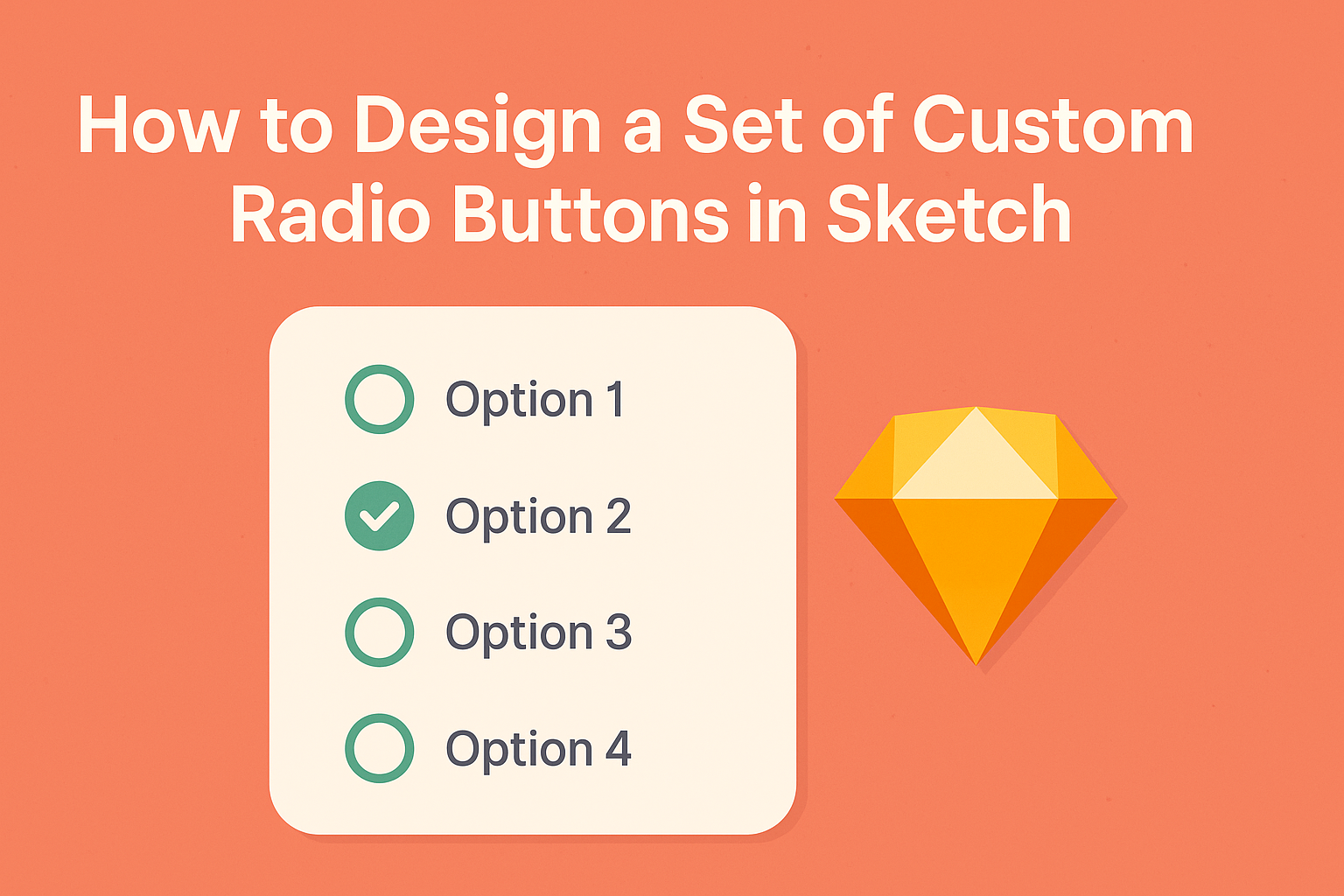 How to Design a Set of Custom Radio Buttons in Sketch

Option 1
Option 2
Option 3
Option 4